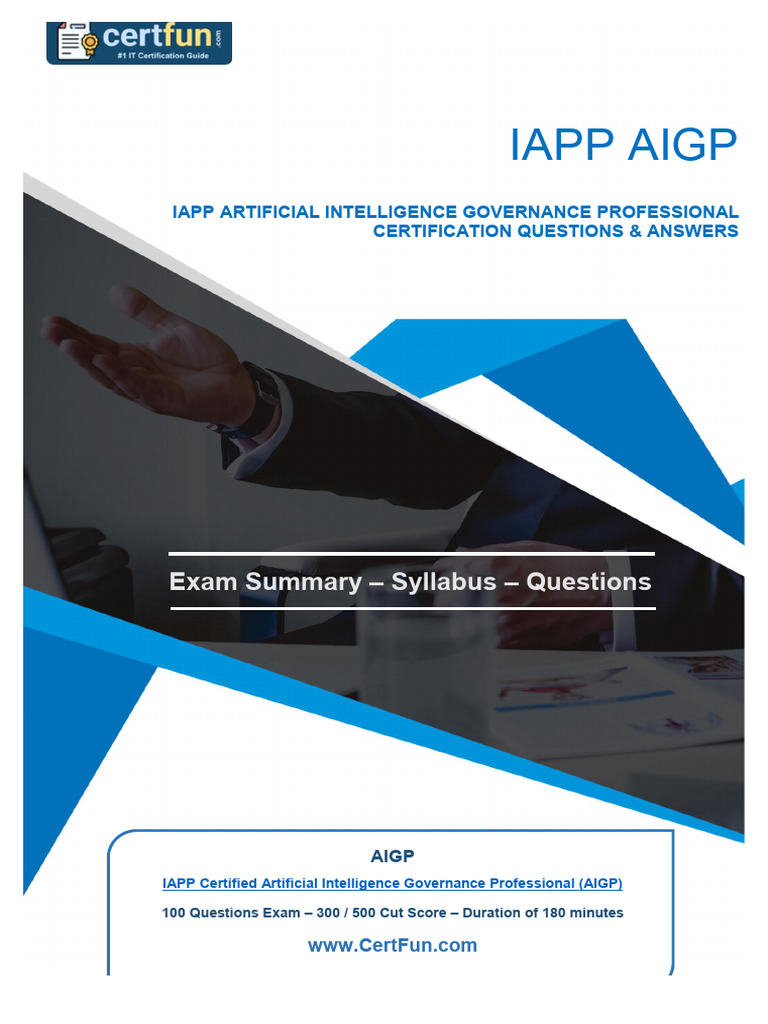 certfun.com
#1 IT Certification Guide

IAPP AIGP

IAPP ARTIFICIAL INTELLIGENCE GOVERNANCE PROFESSIONAL CERTIFICATION QUESTIONS & ANSWERS

Exam Summary – Syllabus – Questions

AIGP

IAPP Certified Artificial Intelligence Governance Professional (AIGP)

100 Questions Exam – 300 / 500 Cut Score – Duration of 180 minutes

www.CertFun.com